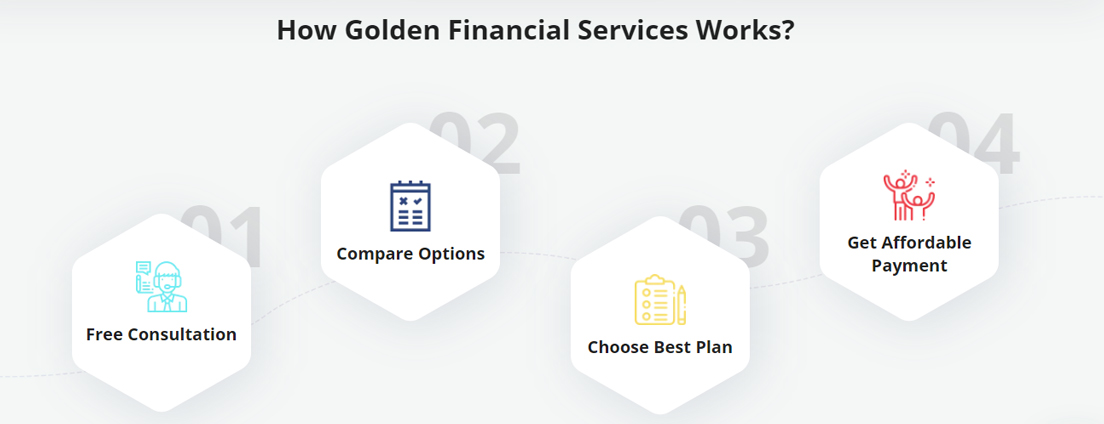 How Golden Financial Services Works?

01

Free Consultation

02

Compare Options

03

Choose Best Plan

04

Get Affordable Payment